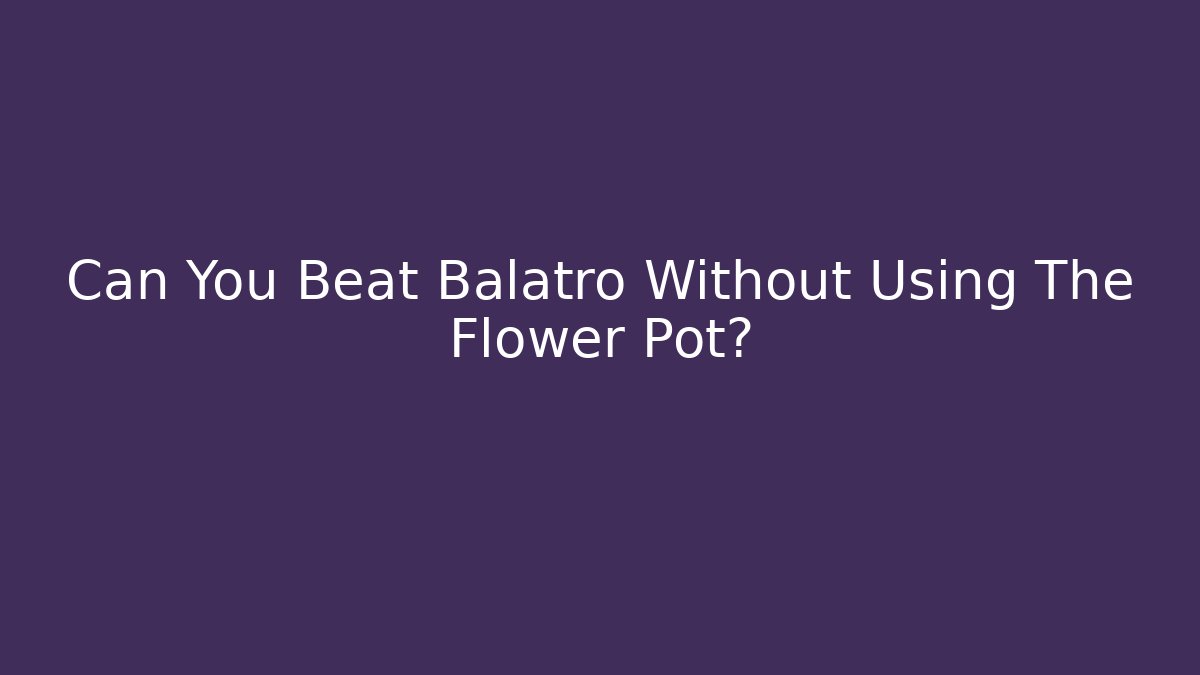 Can You Beat Balatro Without Using The Flower Pot?